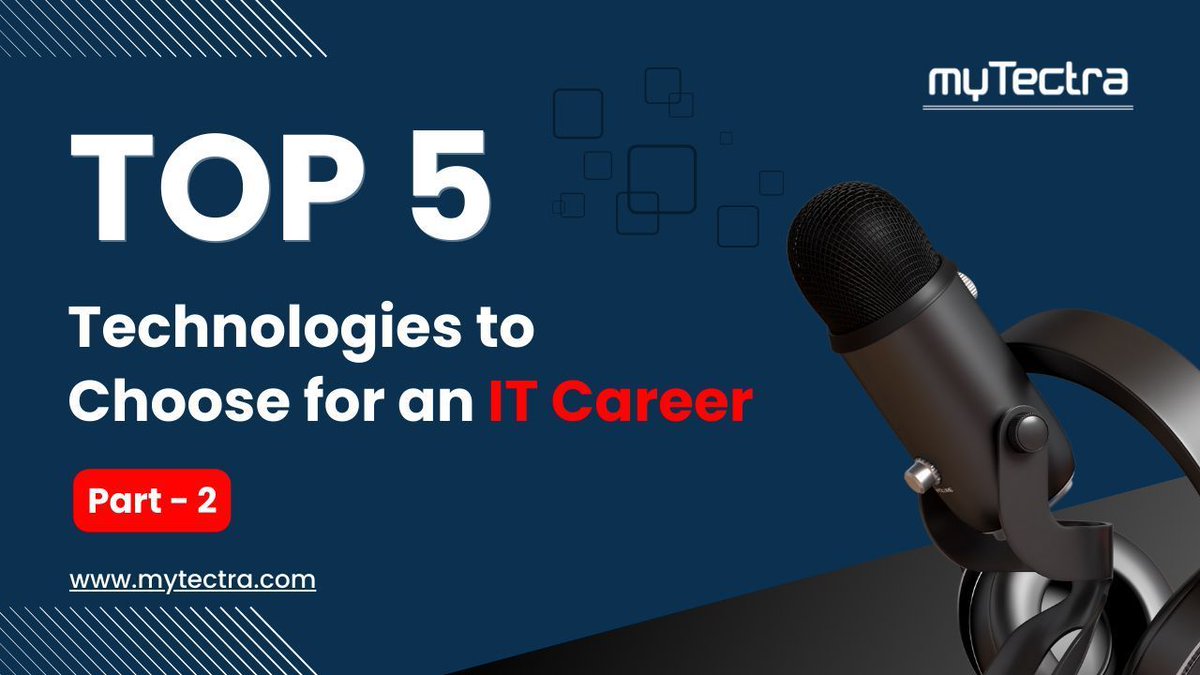 myTectra

TOP 5

Technologies to Choose for an IT Career

Part - 2

www.mytectra.com